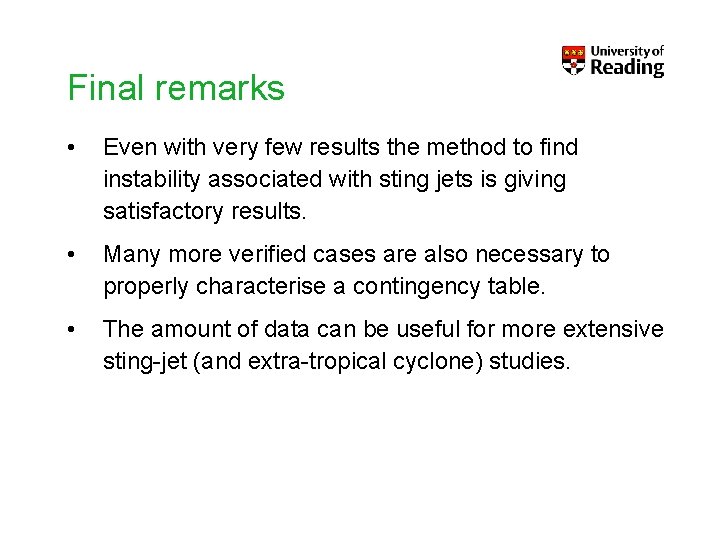 University of Reading

Final remarks

• Even with very few results the method to find instability associated with sting jets is giving satisfactory results.

• Many more verified cases are also necessary to properly characterise a contingency table.

• The amount of data can be useful for more extensive sting-jet (and extra-tropical cyclone) studies.